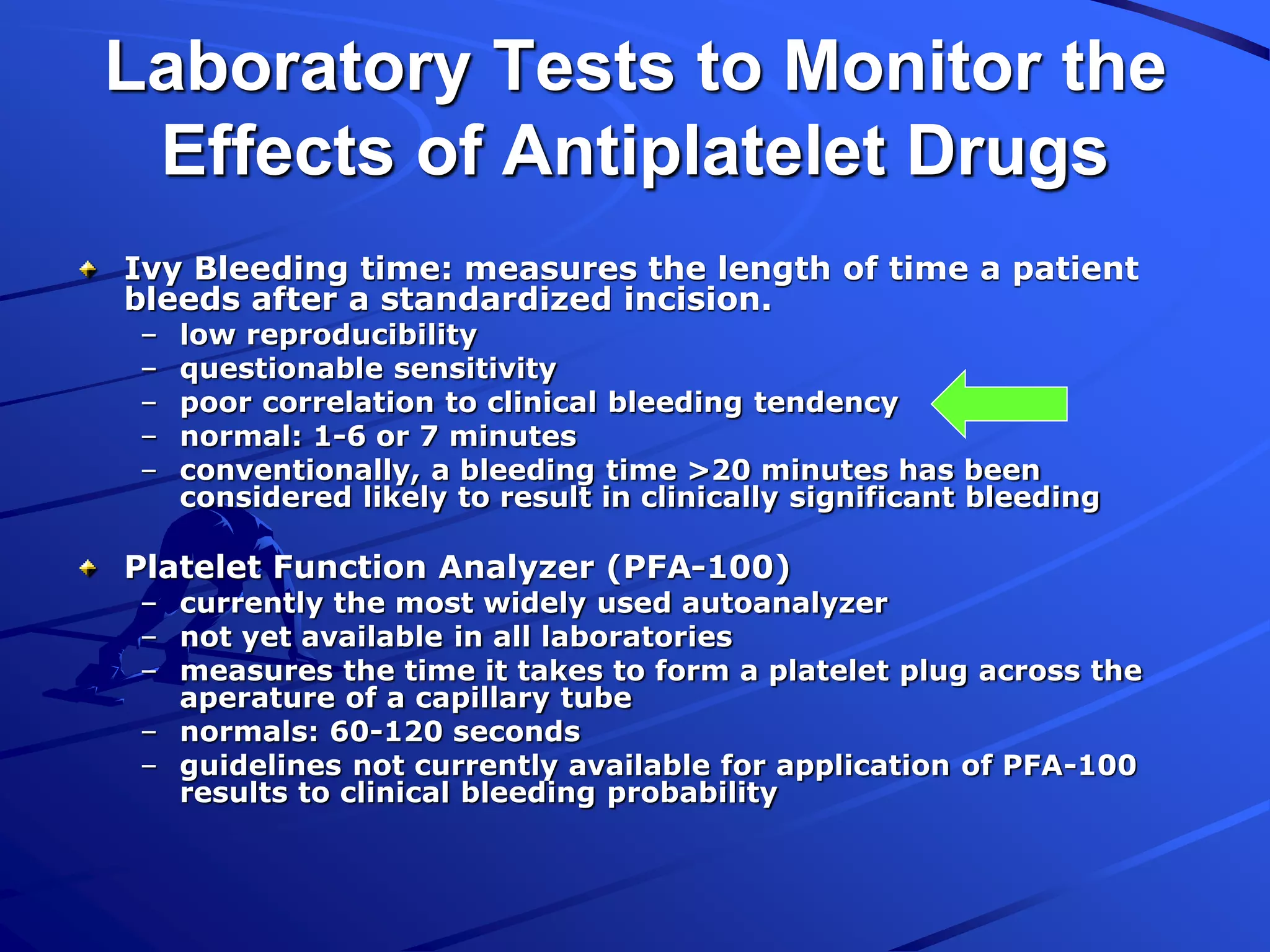 Laboratory Tests to Monitor the Effects of Antiplatelet Drugs

Ivy Bleeding time: measures the length of time a patient bleeds after a standardized incision.
– low reproducibility
– questionable sensitivity
– poor correlation to clinical bleeding tendency
– normal: 1-6 or 7 minutes
– conventionally, a bleeding time >20 minutes has been considered likely to result in clinically significant bleeding

Platelet Function Analyzer (PFA-100)
– currently the most widely used autoanalyzer
– not yet available in all laboratories
– measures the time it takes to form a platelet plug across the aperature of a capillary tube
– normals: 60-120 seconds
– guidelines not currently available for application of PFA-100 results to clinical bleeding probability